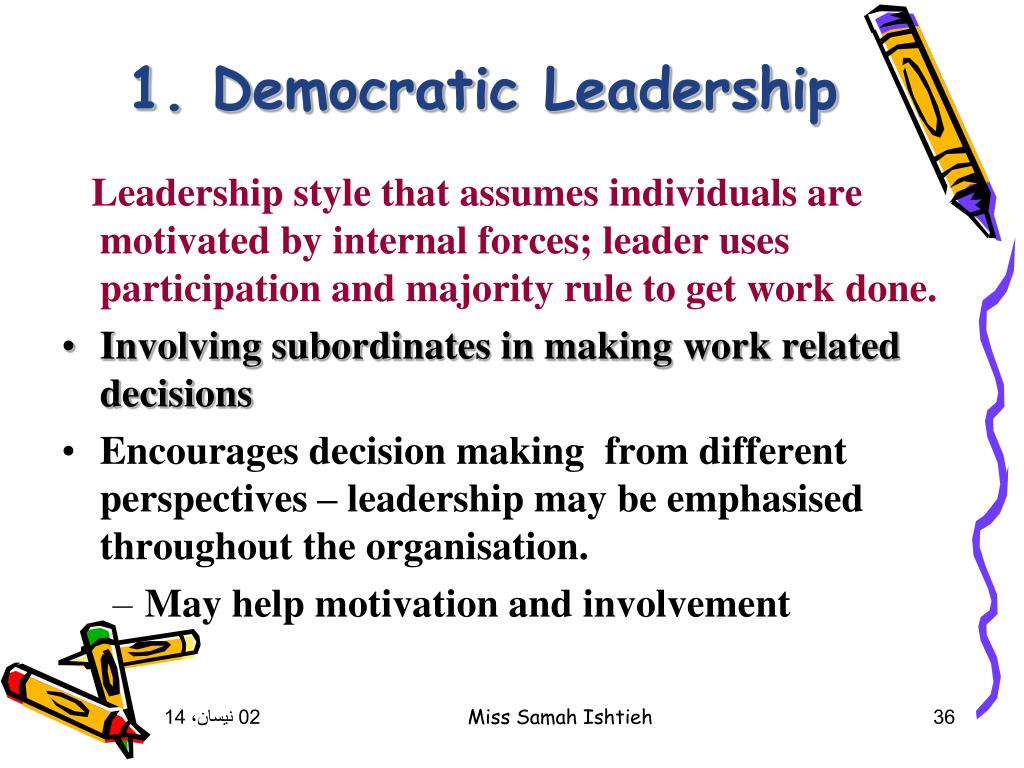 1. Democratic Leadership

Leadership style that assumes individuals are motivated by internal forces; leader uses participation and majority rule to get work done.

• Involving subordinates in making work related decisions
• Encourages decision making from different perspectives – leadership may be emphasised throughout the organisation.
– May help motivation and involvement

02 نيسان، 14

Miss Samah Ishtieh

36